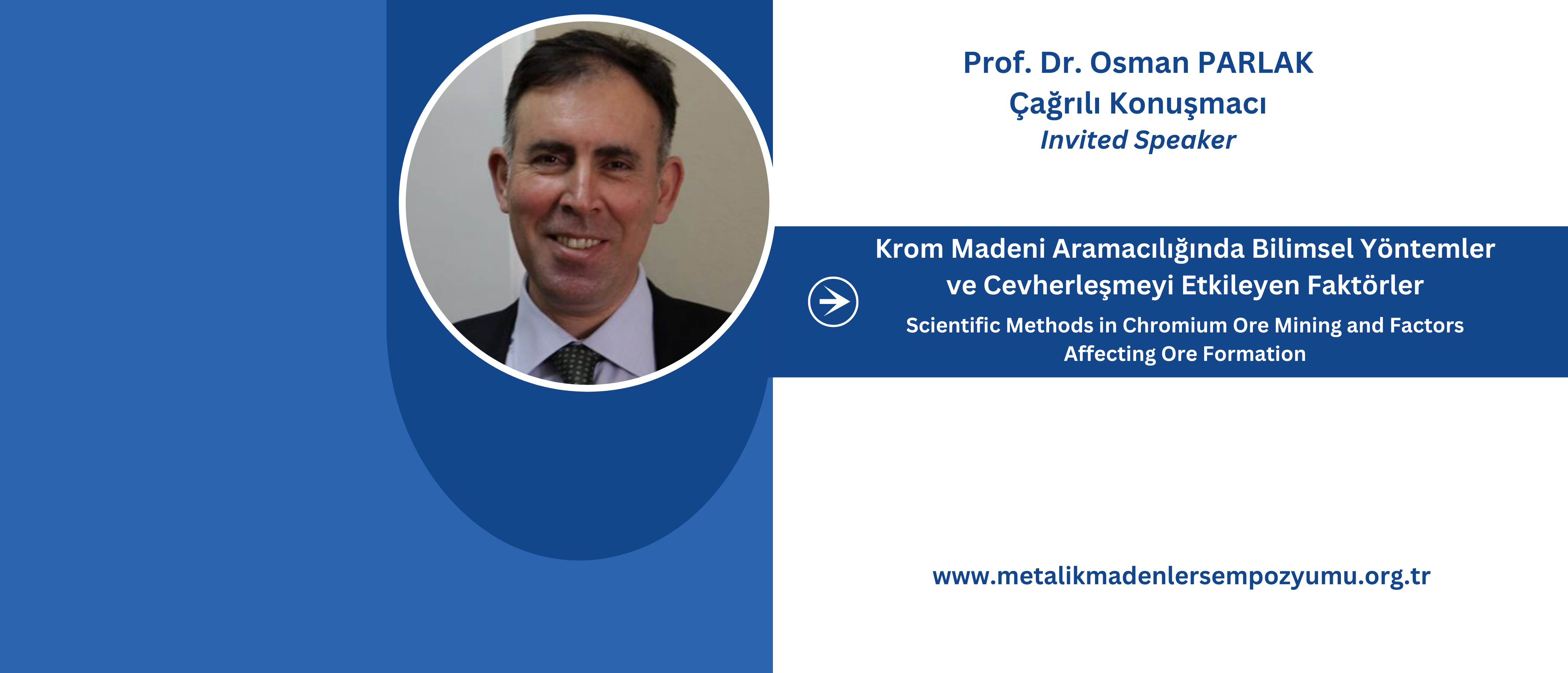 Prof. Dr. Osman PARLAK
Çağrılı Konuşmacı
Invited Speaker

Krom Madeni Aramacılığında Bilimsel Yöntemler ve Cevherleşmeyi Etkileyen Faktörler
Scientific Methods in Chromium Ore Mining and Factors Affecting Ore Formation

www.metalikmadenlersempozyumu.org.tr